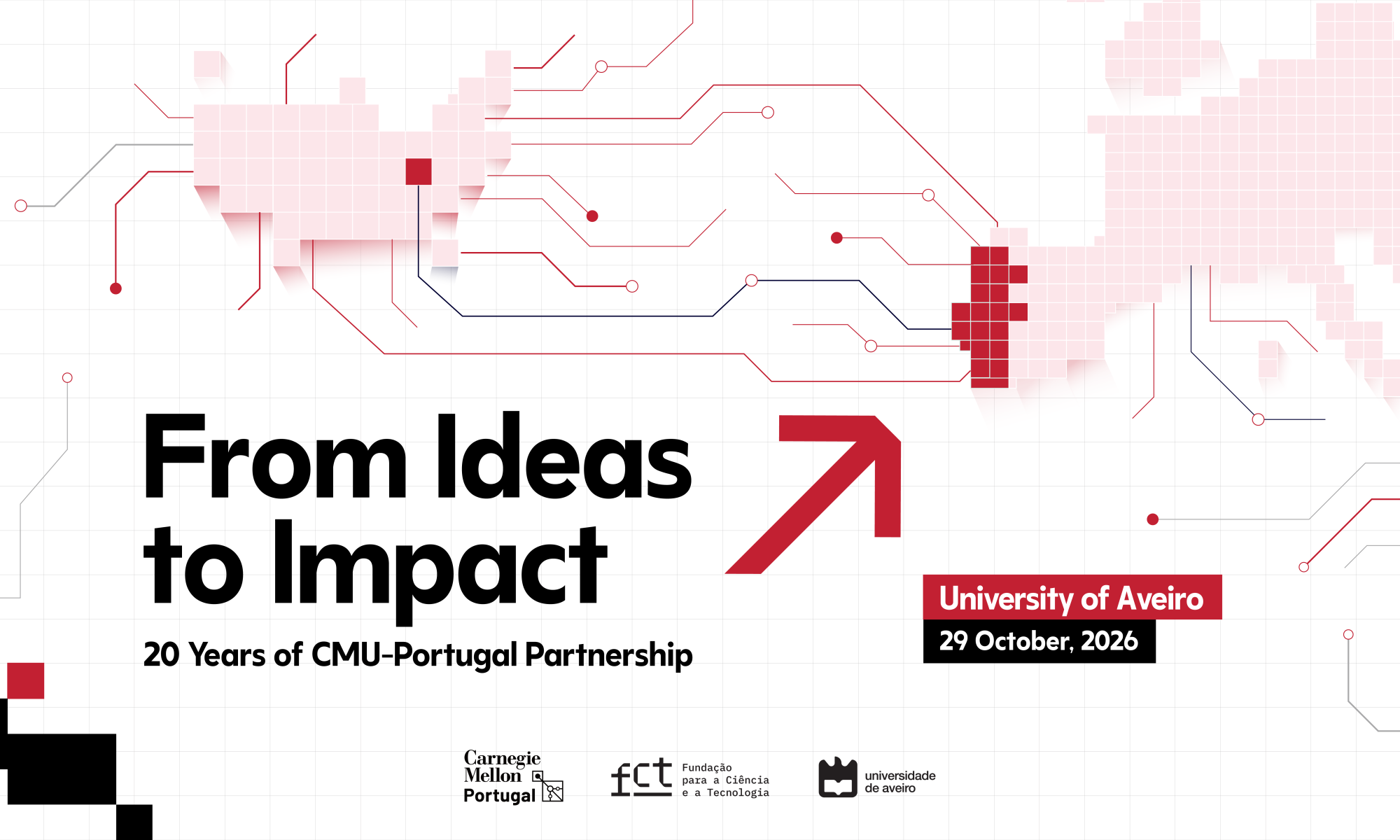 From Ideas to Impact

20 Years of CMU-Portugal Partnership

University of Aveiro

29 October, 2026

Carnegie Mellon Portugal

fct Fundação para a Ciência e a Tecnologia

universidade de aveiro